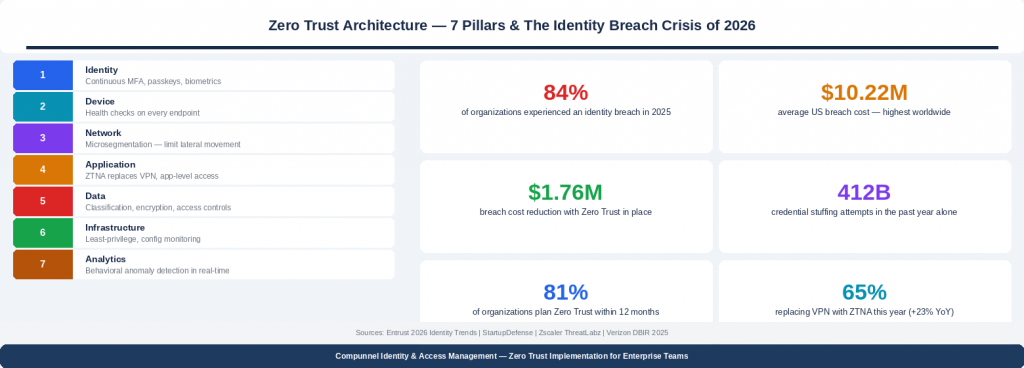 Zero Trust Architecture — 7 Pillars & The Identity Breach Crisis of 2026

1
Identity
Continuous MFA, passkeys, biometrics

2
Device
Health checks on every endpoint

3
Network
Microsegmentation — limit lateral movement

4
Application
ZTNA replaces VPN, app-level access

5
Data
Classification, encryption, access controls

6
Infrastructure
Least-privilege, config monitoring

7
Analytics
Behavioral anomaly detection in real-time

84%
of organizations experienced an identity breach in 2025

$10.22M
average US breach cost — highest worldwide

$1.76M
breach cost reduction with Zero Trust in place

412B
credential stuffing attempts in the past year alone

81%
of organizations plan Zero Trust within 12 months

65%
replacing VPN with ZTNA this year (+23% YoY)

Sources: Entrust 2026 Identity Trends | StartupDefense | Zscaler ThreatLabz | Verizon DBIR 2025

Compunnel Identity & Access Management — Zero Trust Implementation for Enterprise Teams